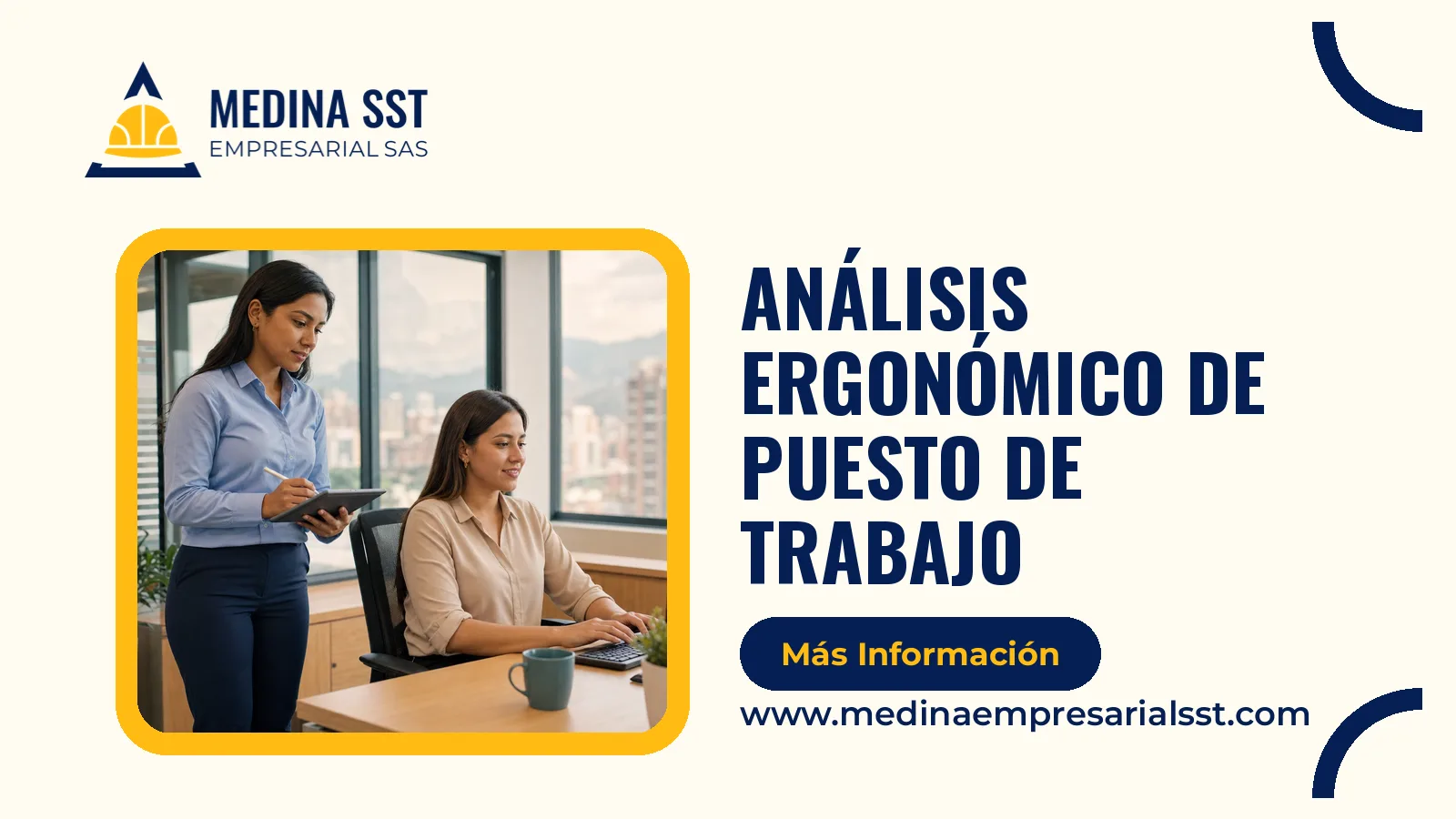 MEDINA SST
EMPRESARIAL SAS

ANÁLISIS ERGONÓMICO DE PUESTO DE TRABAJO

Más Información

www.medinaempresarialsst.com